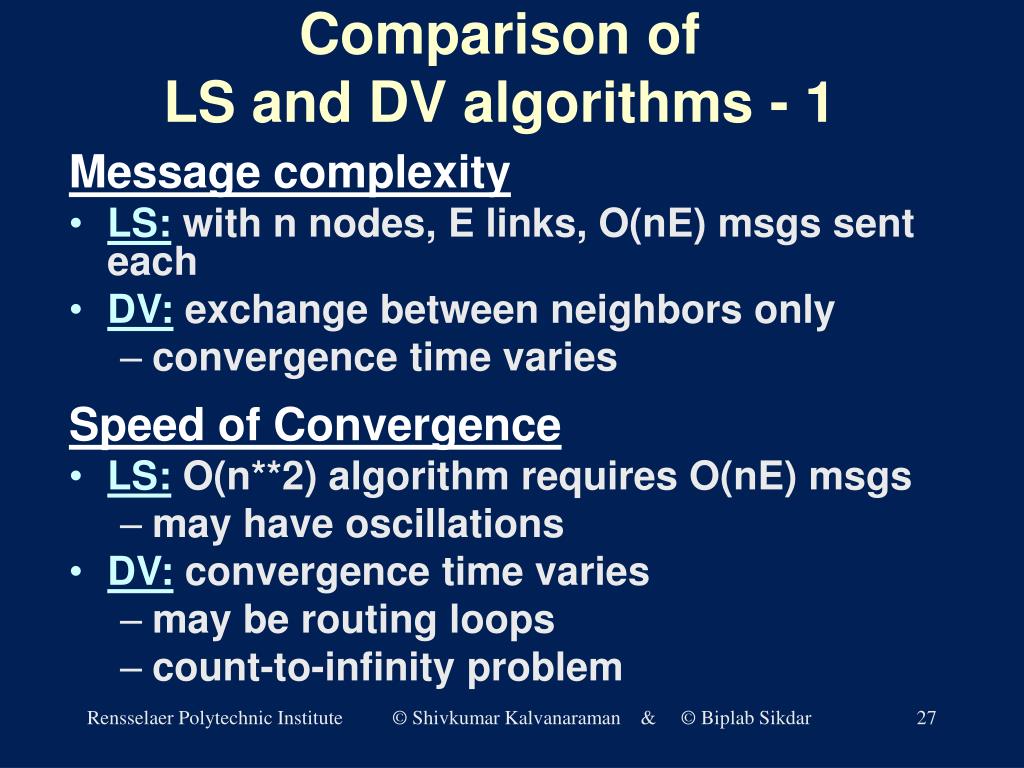 Comparison of
LS and DV algorithms - 1

Message complexity
• LS: with n nodes, E links, O(nE) msgs sent each
• DV: exchange between neighbors only
– convergence time varies

Speed of Convergence
• LS: O(n**2) algorithm requires O(nE) msgs
– may have oscillations
• DV: convergence time varies
– may be routing loops
– count-to-infinity problem

Rensselaer Polytechnic Institute © Shivkumar Kalvanaraman & © Biplab Sikdar 27